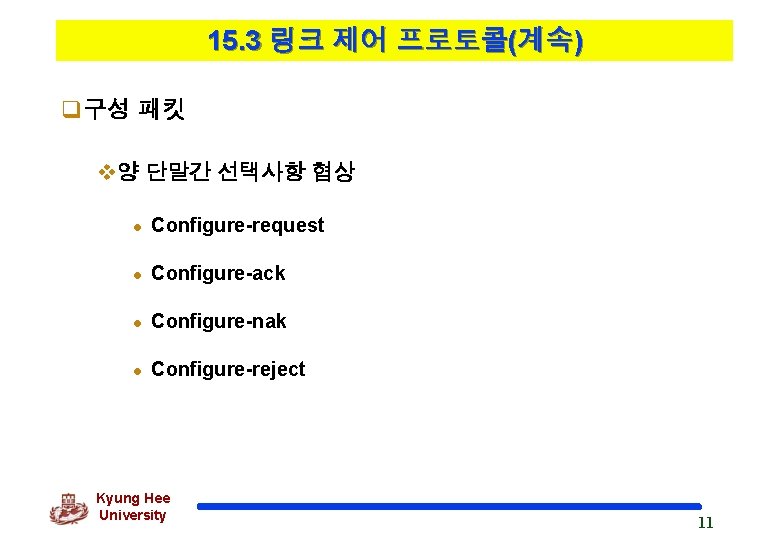 15.3 링크 제어 프로토콜(계속)

구성 패킷

양 단말간 선택사항 협상

Configure-request

Configure-ack

Configure-nak

Configure-reject

Kyung Hee University

11